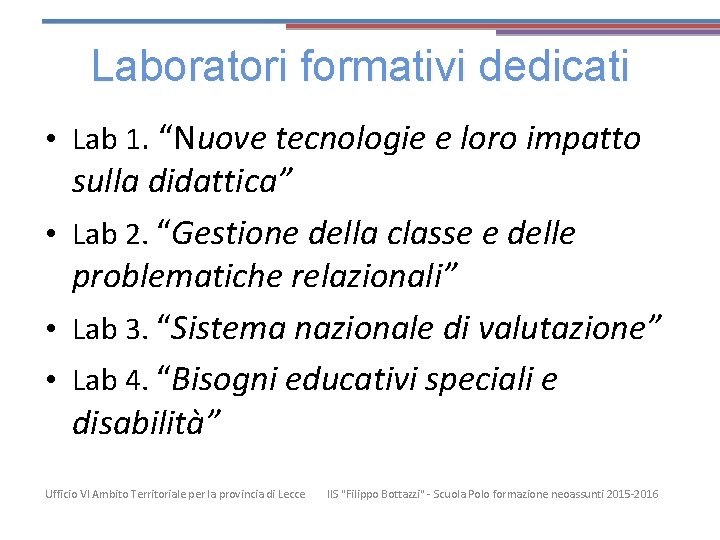 Laboratori formativi dedicati

• Lab 1. “Nuove tecnologie e loro impatto sulla didattica”
• Lab 2. “Gestione della classe e delle problematiche relazionali”
• Lab 3. “Sistema nazionale di valutazione”
• Lab 4. “Bisogni educativi speciali e disabilità”

Ufficio VI Ambito Territoriale per la provincia di Lecce IIS "Filippo Bottazzi" - Scuola Polo formazione neoassunti 2015-2016